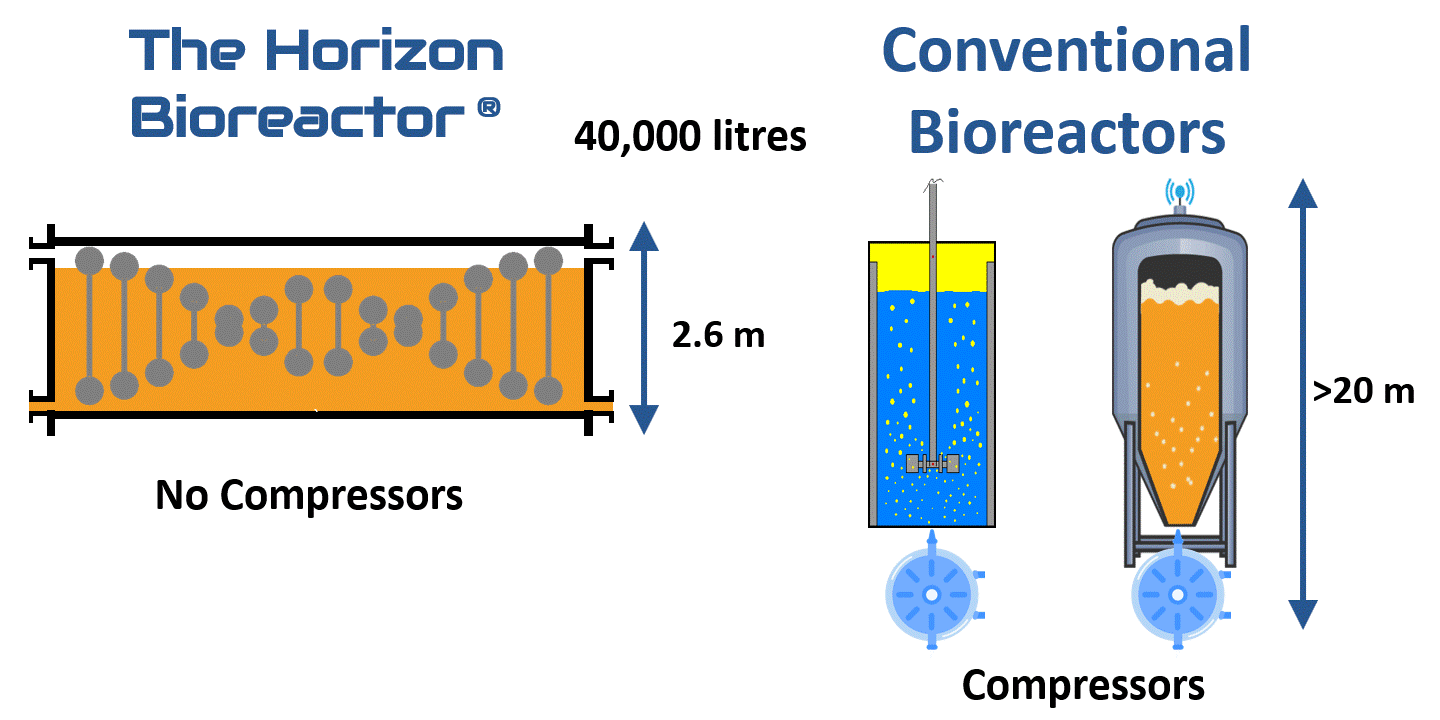 The Horizon Bioreactor ®

40,000 litres

Conventional Bioreactors

2.6 m

>20 m

No Compressors

Compressors